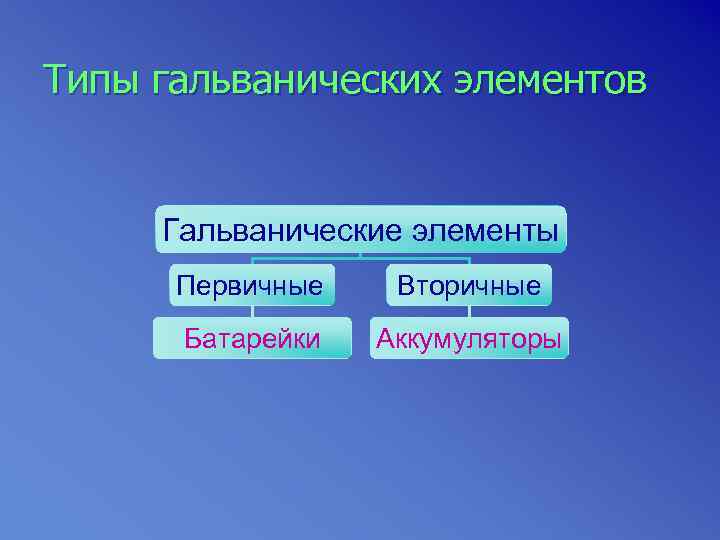 Типы гальванических элементов

Гальванические элементы

Первичные

Вторичные

Батарейки

Аккумуляторы